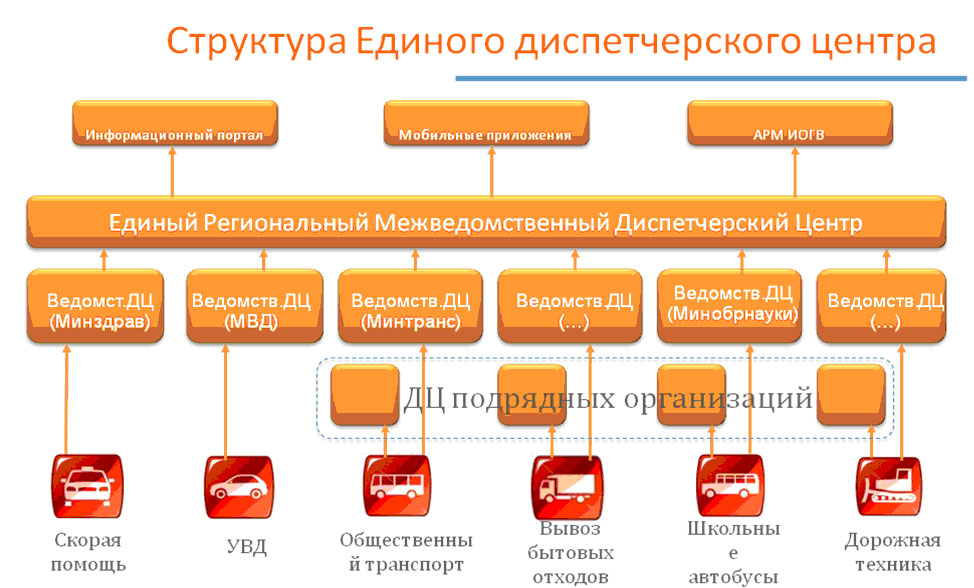 Структура Единого диспетчерского центра

Информационный портал

Мобильные приложения

АРМ ИОГВ

Единый Региональный Межведомственный Диспетчерский Центр

Ведомст.ДЦ (Минздрав)

Ведомств.ДЦ (МВД)

Ведомств.ДЦ (Минтранс)

Ведомств.ДЦ (…)

Ведомств.ДЦ (Минобрнауки)

Ведомств.ДЦ (…)

ДЦ подрядных организаций

Скорая помощь

УВД

Общественный транспорт

Вывоз бытовых отходов

Школьные автобусы

Дорожная техника